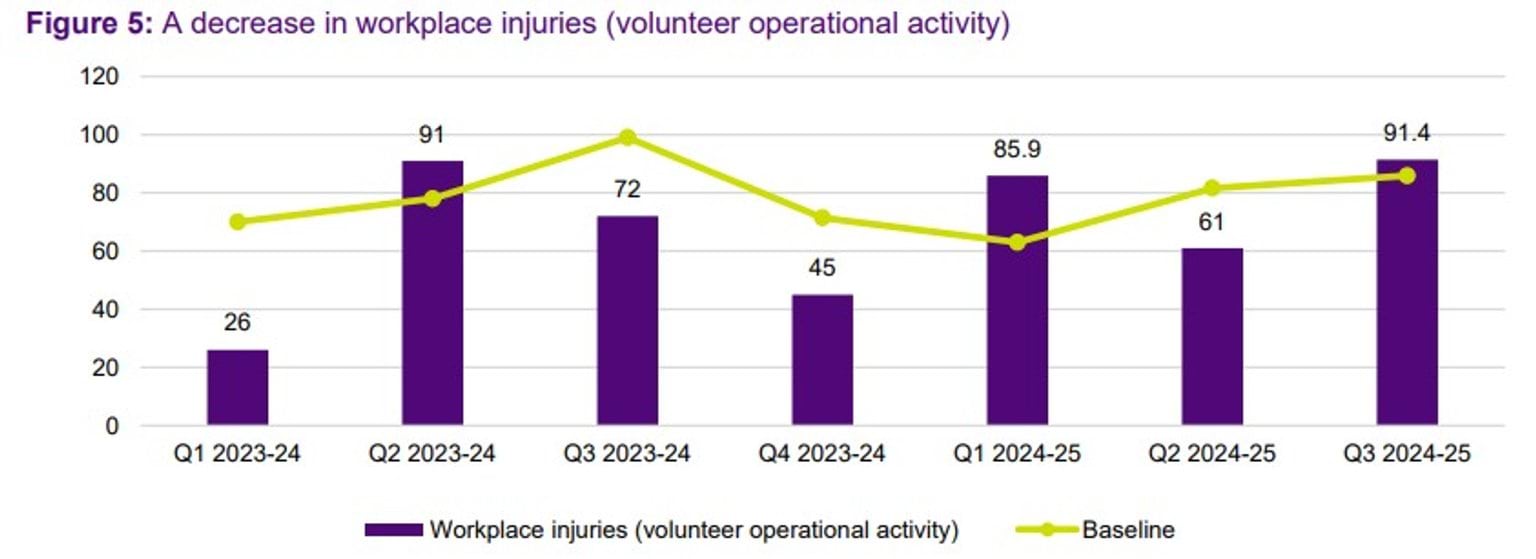 Figure 5: A decrease in workplace injuries (volunteer operational activity)

120
100
80
60
40
20
0

26
91
72
45
85.9
61
91.4

Q1 2023-24
Q2 2023-24
Q3 2023-24
Q4 2023-24
Q1 2024-25
Q2 2024-25
Q3 2024-25

Workplace injuries (volunteer operational activity)
Baseline